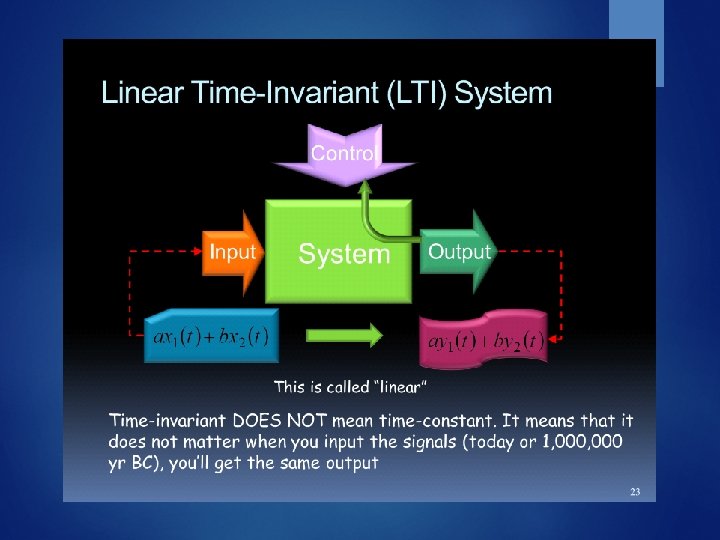 Linear Time-Invariant (LTI) System

Control

Input

System

Output

$ax_1(t)+bx_2(t)$

$ay_1(t)+by_2(t)$

This is called "linear"

Time-invariant DOES NOT mean time-constant. It means that it does not matter when you input the signals (today or 1,000,000 yr BC), you'll get the same output

23